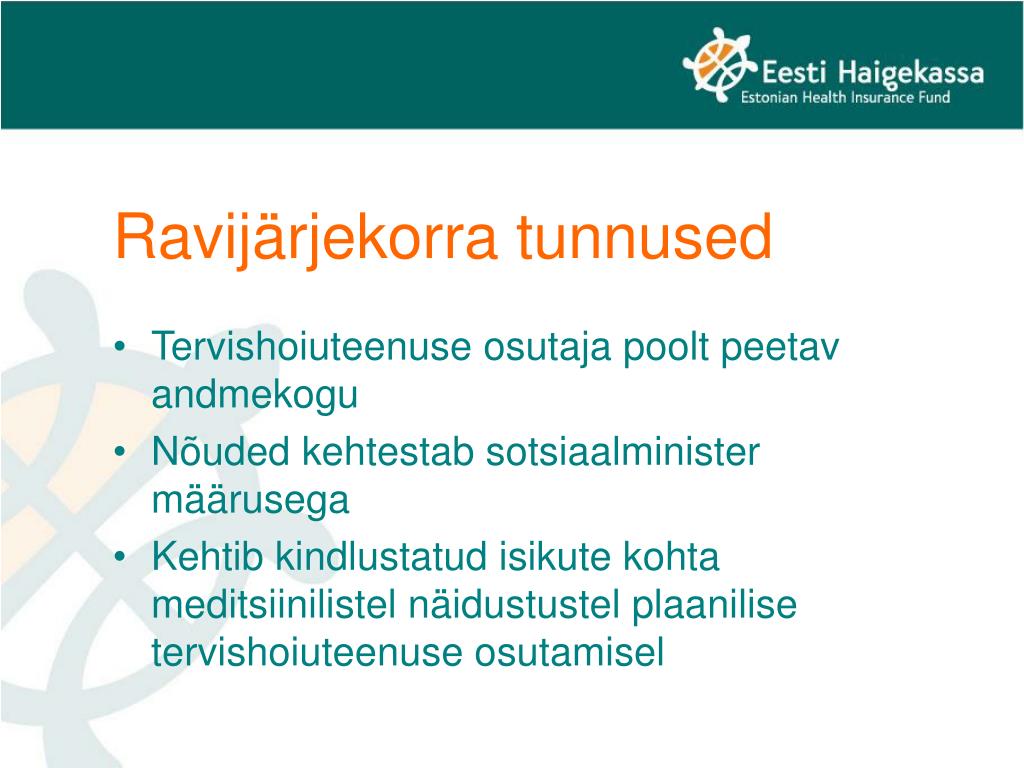 Eesti Haigekassa
Estonian Health Insurance Fund

Ravijärjekorra tunnused

• Tervishoiuteenuse osutaja poolt peetav andmekogu
• Nõuded kehtestab sotsiaalminister määrusega
• Kehtib kindlustatud isikute kohta meditsiinilistel näidustustel plaanilise tervishoiuteenuse osutamisel